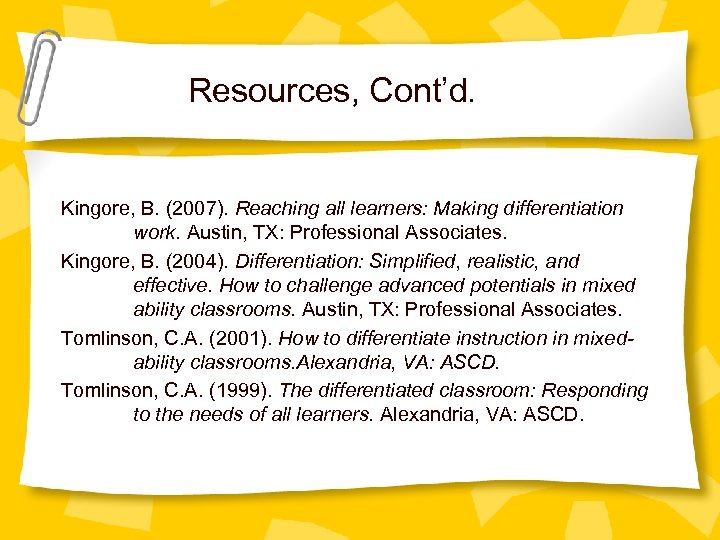 Resources, Cont'd.

Kingore, B. (2007). Reaching all learners: Making differentiation work. Austin, TX: Professional Associates.

Kingore, B. (2004). Differentiation: Simplified, realistic, and effective. How to challenge advanced potentials in mixed ability classrooms. Austin, TX: Professional Associates.

Tomlinson, C.A. (2001). How to differentiate instruction in mixed-ability classrooms.Alexandria, VA: ASCD.

Tomlinson, C.A. (1999). The differentiated classroom: Responding to the needs of all learners. Alexandria, VA: ASCD.